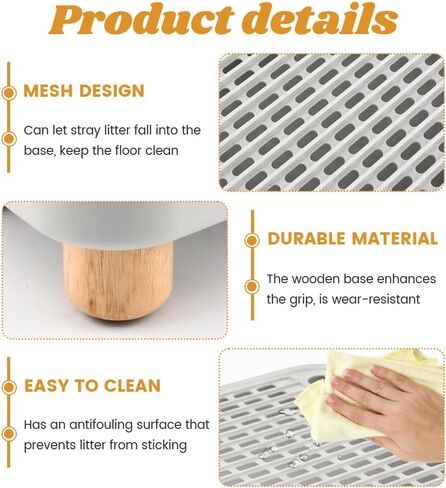 Product details

MESH DESIGN

Can let stray litter fall into the base, keep the floor clean

DURABLE MATERIAL

The wooden base enhances the grip, is wear-resistant

EASY TO CLEAN

Has an antifouling surface that prevents litter from sticking